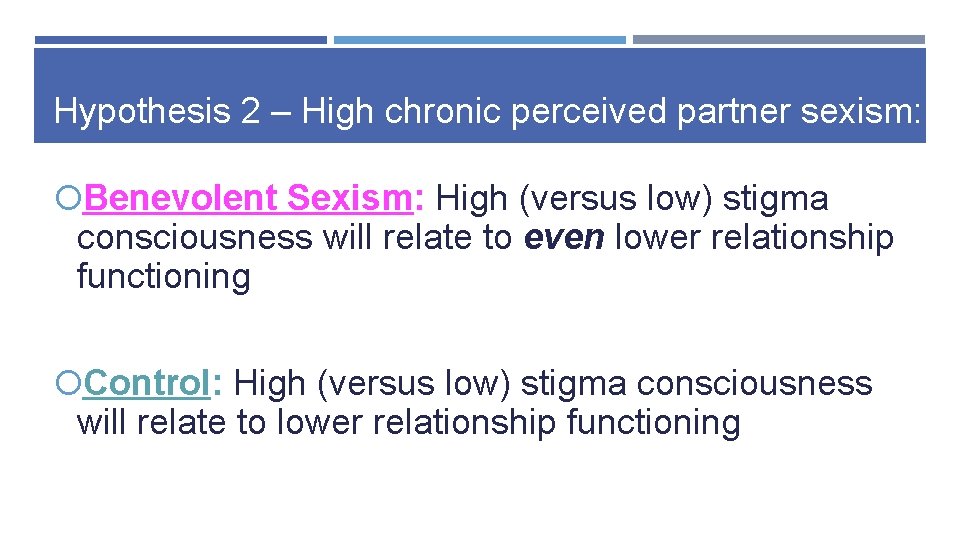 Hypothesis 2 – High chronic perceived partner sexism:

Benevolent Sexism: High (versus low) stigma consciousness will relate to even lower relationship functioning

Control: High (versus low) stigma consciousness will relate to lower relationship functioning